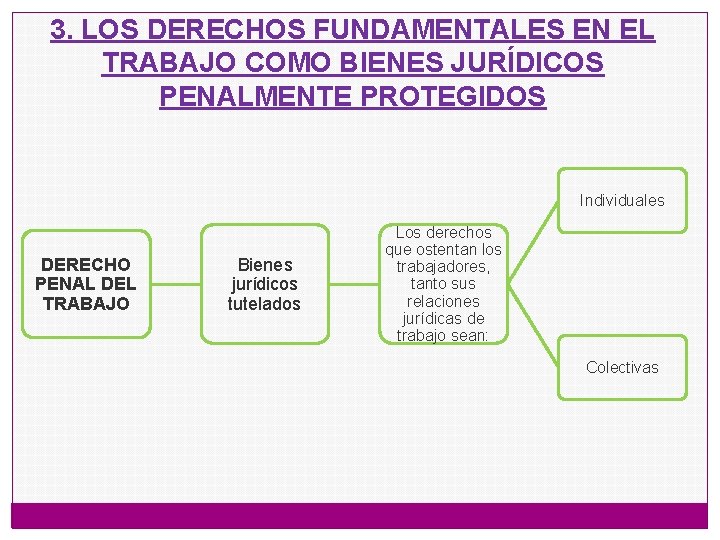 3. LOS DERECHOS FUNDAMENTALES EN EL TRABAJO COMO BIENES JURÍDICOS PENALMENTE PROTEGIDOS

DERECHO PENAL DEL TRABAJO

Bienes jurídicos tutelados

Los derechos que ostentan los trabajadores, tanto sus relaciones jurídicas de trabajo sean:

Individuales

Colectivas